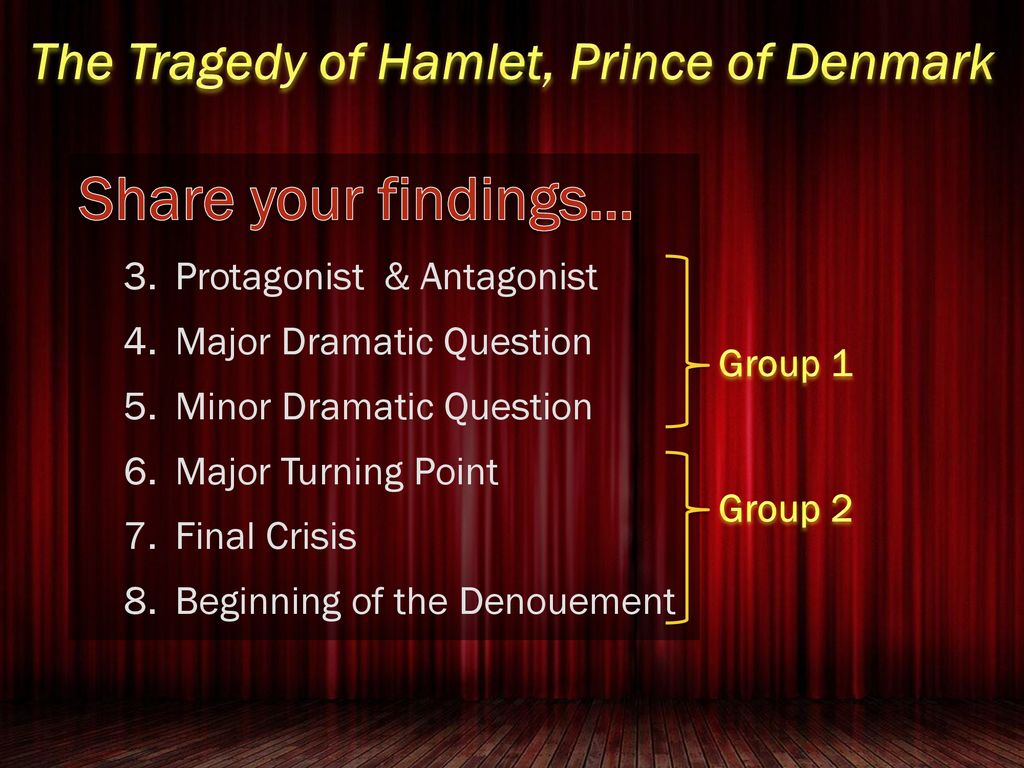 The Tragedy of Hamlet, Prince of Denmark

Share your findings…

3. Protagonist & Antagonist
4. Major Dramatic Question
5. Minor Dramatic Question
6. Major Turning Point
7. Final Crisis
8. Beginning of the Denouement

Group 1

Group 2